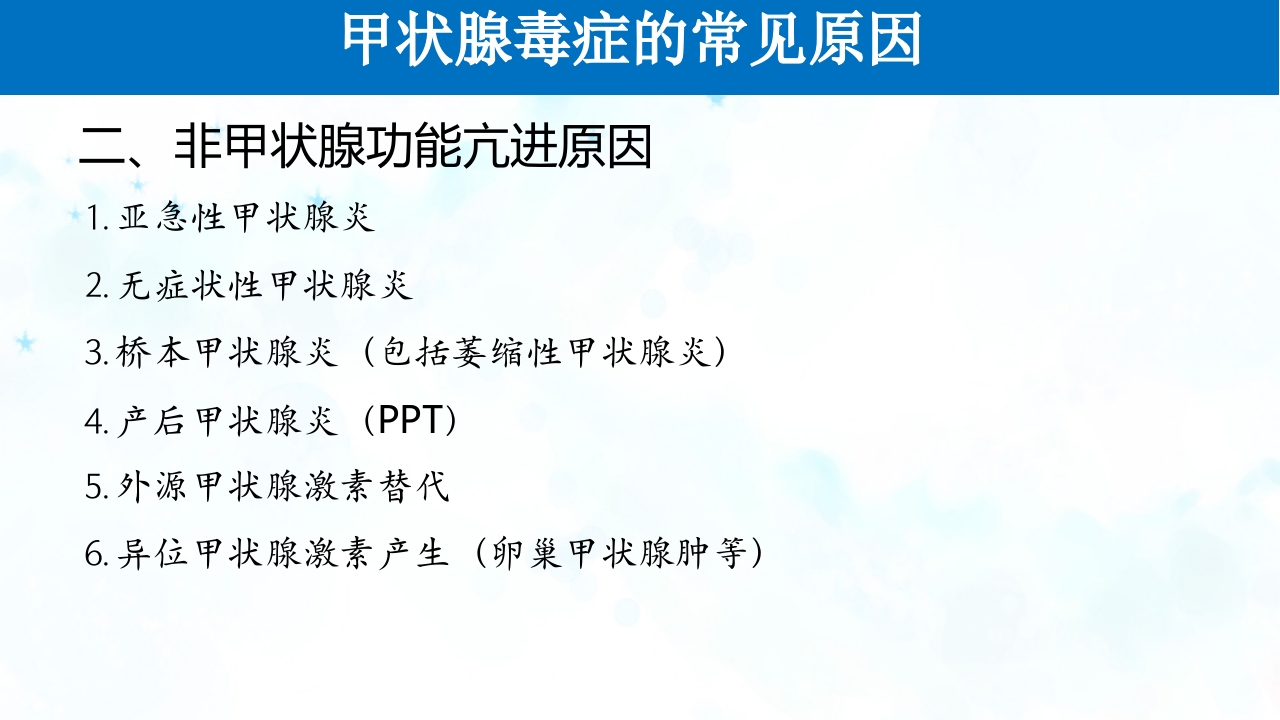 甲状腺毒症的常见原因

二、非甲状腺功能亢进原因

1. 亚急性甲状腺炎

2. 无症状性甲状腺炎

3. 桥本甲状腺炎（包括萎缩性甲状腺炎）

4. 产后甲状腺炎（PPT）

5. 外源甲状腺激素替代

6. 异位甲状腺激素产生（卵巢甲状腺肿等）